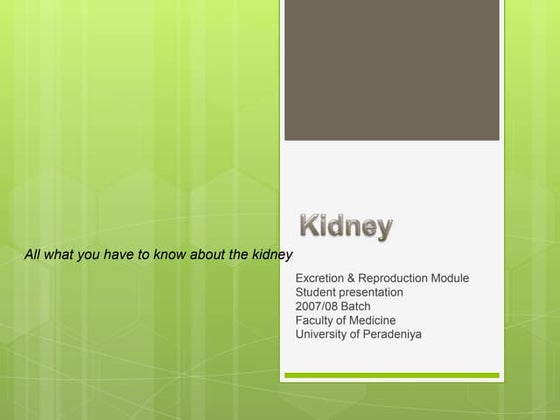 Kidney

All what you have to know about the kidney

Excretion & Reproduction Module
Student presentation
2007/08 Batch
Faculty of Medicine
University of Peradeniya